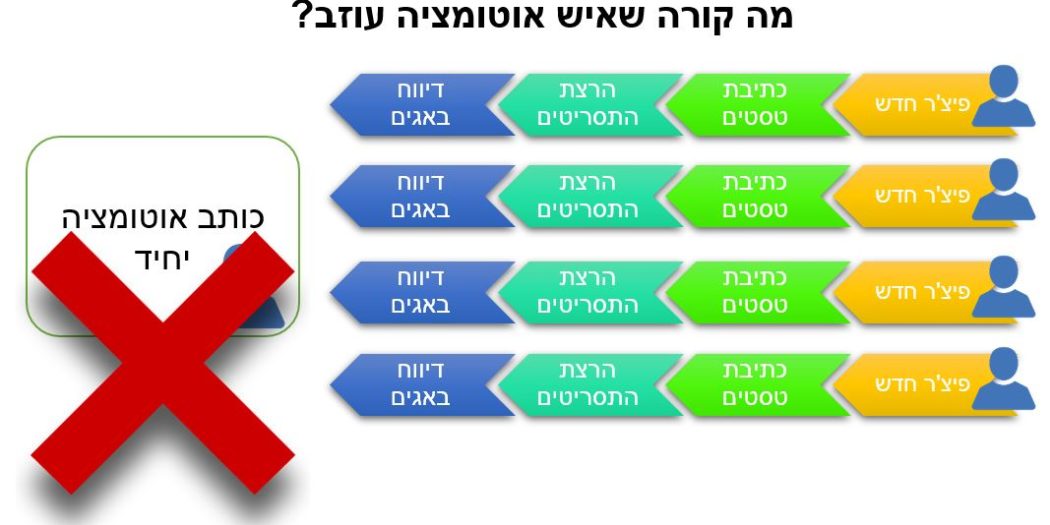 מה קורה שאיש אוטומציה עוזב?

פיצ'ר חדש
כתיבת טסטים
הרצת התסריטים
דיווח באגים

פיצ'ר חדש
כתיבת טסטים
הרצת התסריטים
דיווח באגים

פיצ'ר חדש
כתיבת טסטים
הרצת התסריטים
דיווח באגים

פיצ'ר חדש
כתיבת טסטים
הרצת התסריטים
דיווח באגים

כותב אוטומציה יחיד